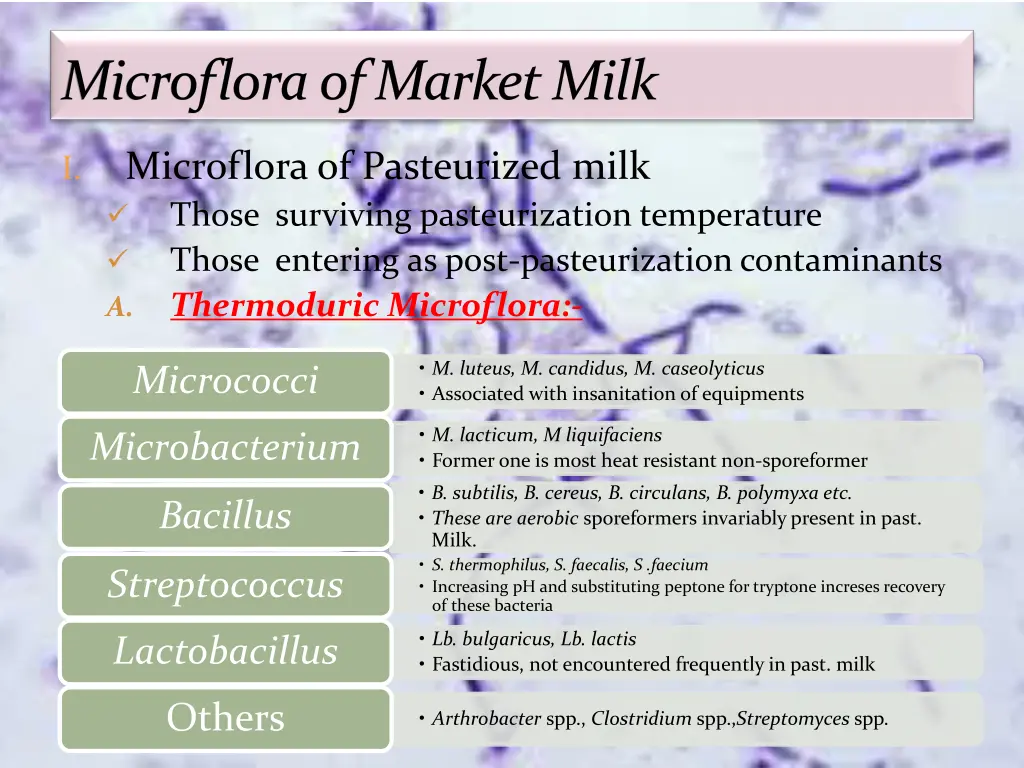 Microflora of Market Milk

I. Microflora of Pasteurized milk
✓ Those surviving pasteurization temperature
✓ Those entering as post-pasteurization contaminants
A. Thermoduric Microflora:-

Micrococci
• M. luteus, M. candidus, M. caseolyticus
• Associated with insanitation of equipments

Microbacterium
• M. lacticum, M liquifaciens
• Former one is most heat resistant non-sporeformer

Bacillus
• B. subtilis, B. cereus, B. circulans, B. polymyxa etc.
• These are aerobic sporeformers invariably present in past. Milk.

Streptococcus
• S. thermophilus, S. faecalis, S .faecium
• Increasing pH and substituting peptone for tryptone increses recovery of these bacteria

Lactobacillus
• Lb. bulgaricus, Lb. lactis
• Fastidious, not encountered frequently in past. milk

Others
• Arthrobacter spp., Clostridium spp.,Streptomyces spp.